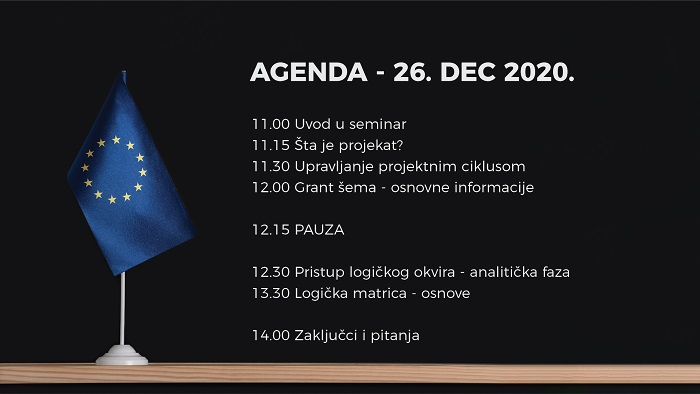 AGENDA - 26. DEC 2020.

11.00 Uvod u seminar
11.15 Šta je projekat?
11.30 Upravljanje projektnim ciklusom
12.00 Grant šema - osnovne informacije

12.15 PAUZA

12.30 Pristup logičkog okvira - analitička faza
13.30 Logička matrica - osnove

14.00 Zaključci i pitanja